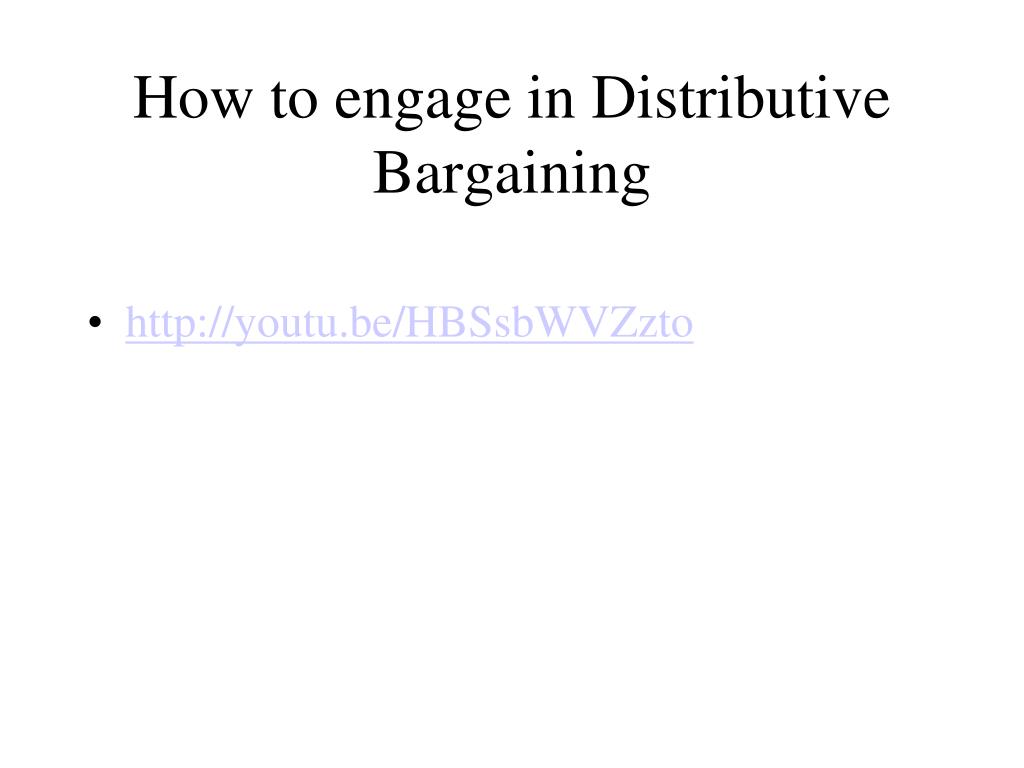 How to engage in Distributive Bargaining

• http://youtu.be/HBSsbWVZzto